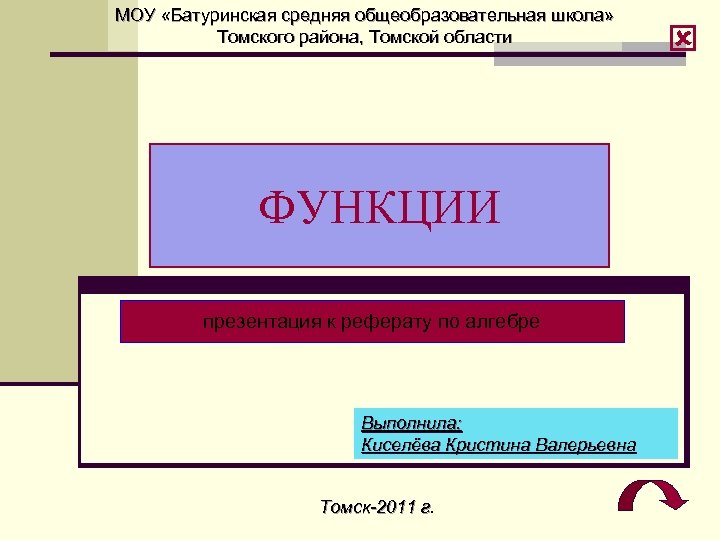 МОУ «Батуринская средняя общеобразовательная школа»
Томского района, Томской области

ФУНКЦИИ

презентация к реферату по алгебре

Выполнила:
Киселёва Кристина Валерьевна

Томск-2011 г.